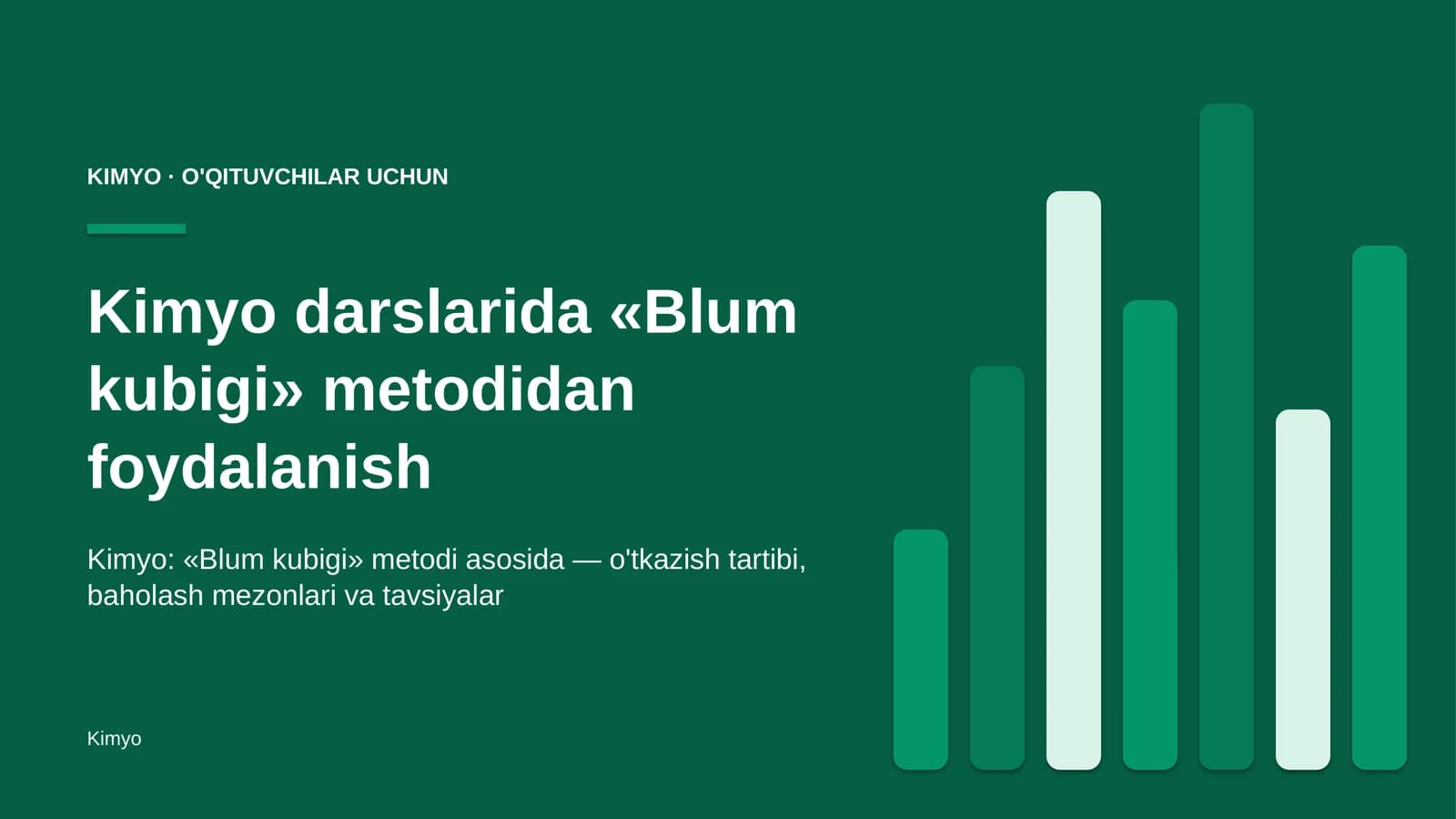 KIMYO · O'QITUVCHILAR UCHUN

Kimyo darslarida «Blum kubigi» metodidan foydalanish

Kimyo: «Blum kubigi» metodi asosida — o'tkazish tartibi, baholash mezonlari va tavsiyalar

Kimyo